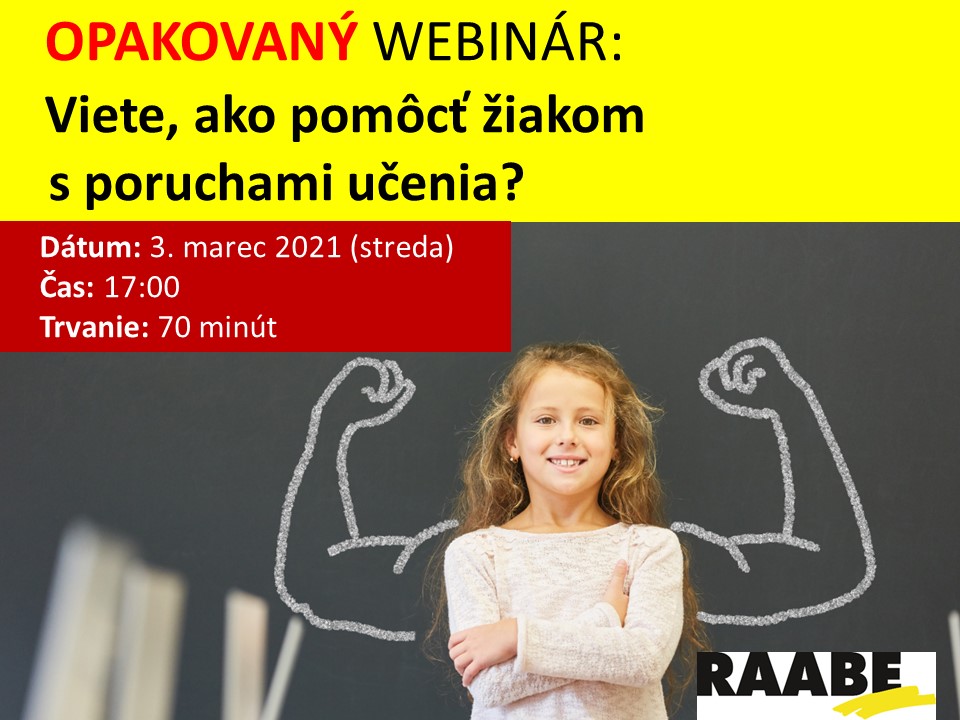 OPAKOVANÝ WEBINÁR:
Viete, ako pomôcť žiakom s poruchami učenia?

Dátum: 3. marec 2021 (streda)
Čas: 17:00
Trvanie: 70 minút

RAABE